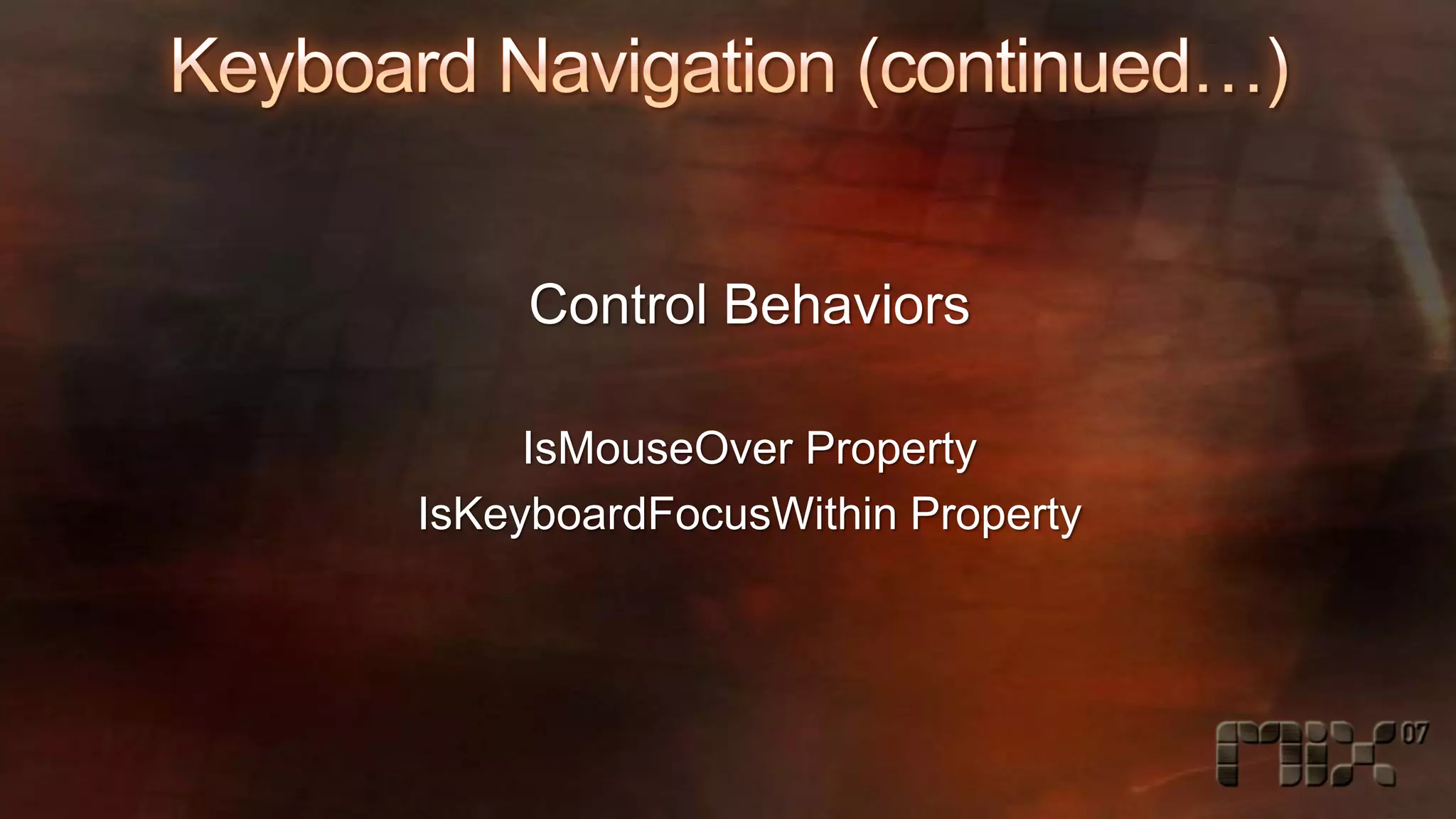 Keyboard Navigation (continued…)

Control Behaviors

IsMouseOver Property
IsKeyboardFocusWithin Property

mix 07